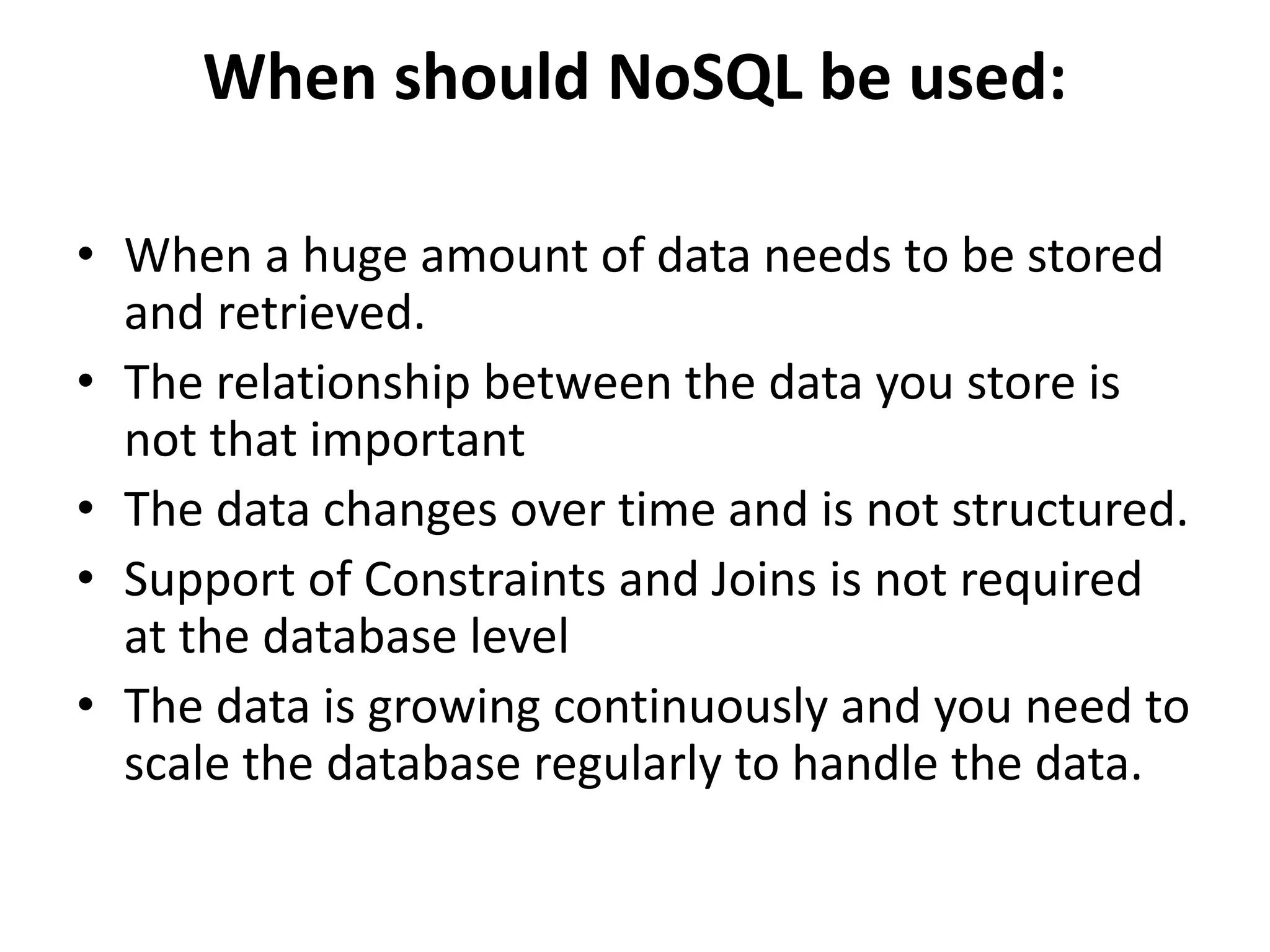 When should NoSQL be used:

• When a huge amount of data needs to be stored and retrieved.
• The relationship between the data you store is not that important
• The data changes over time and is not structured.
• Support of Constraints and Joins is not required at the database level
• The data is growing continuously and you need to scale the database regularly to handle the data.